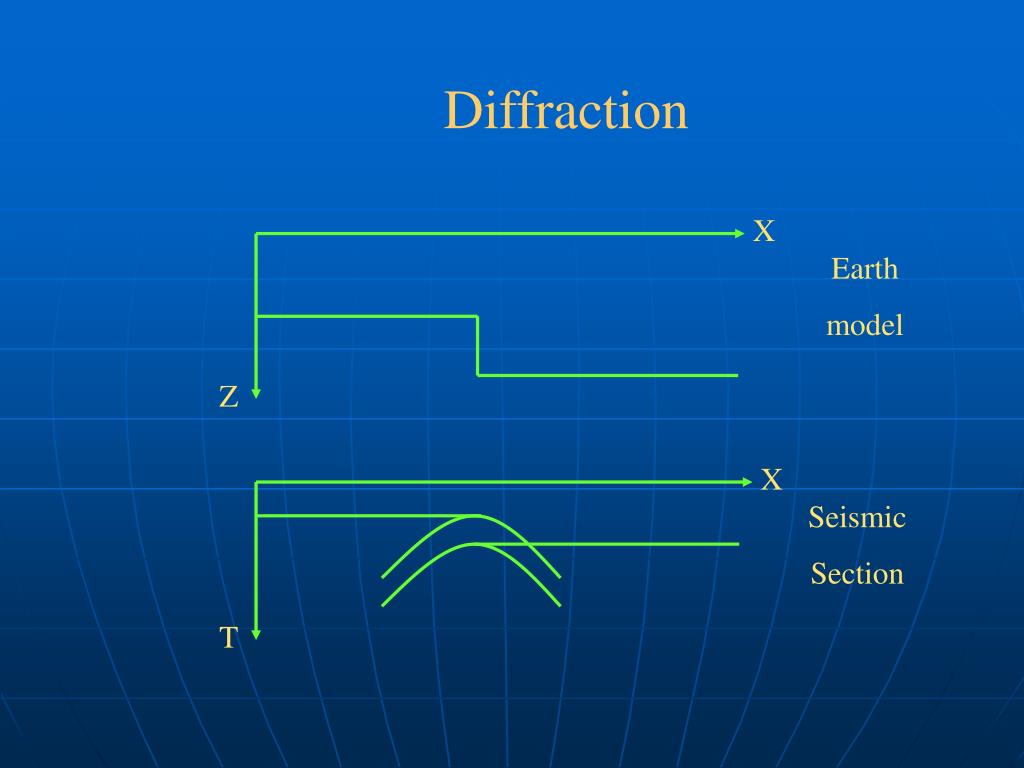 Diffraction

X

Earth

model

Z

X

Seismic

Section

T